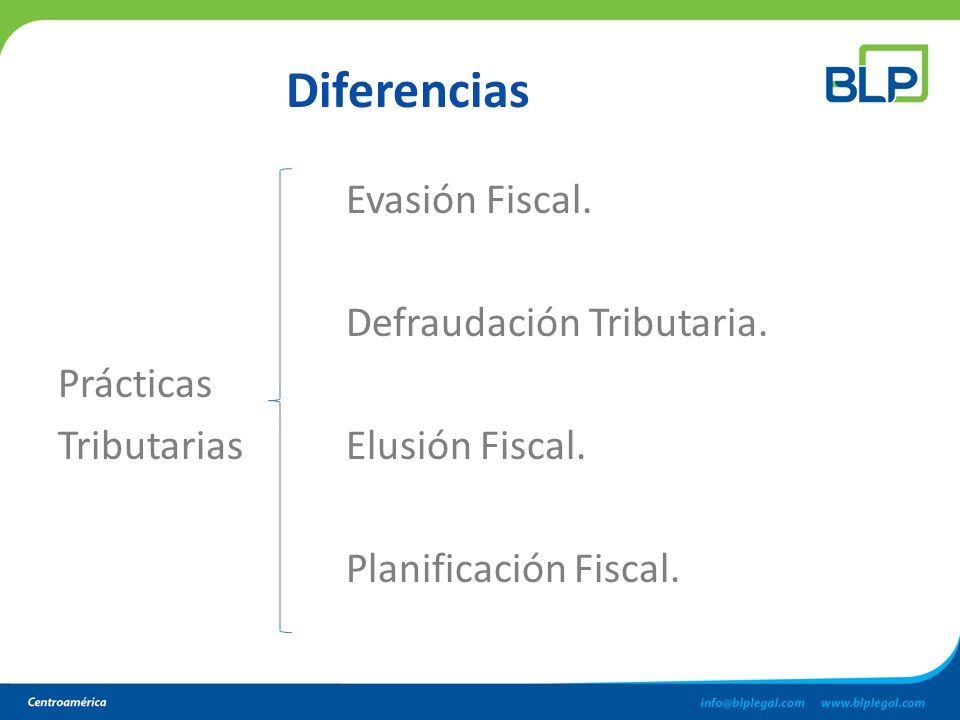 Diferencias

BLP

Prácticas Tributarias

Evasión Fiscal.

Defraudación Tributaria.

Elusión Fiscal.

Planificación Fiscal.

Centroamérica

info@blplegal.com www.blplegal.com